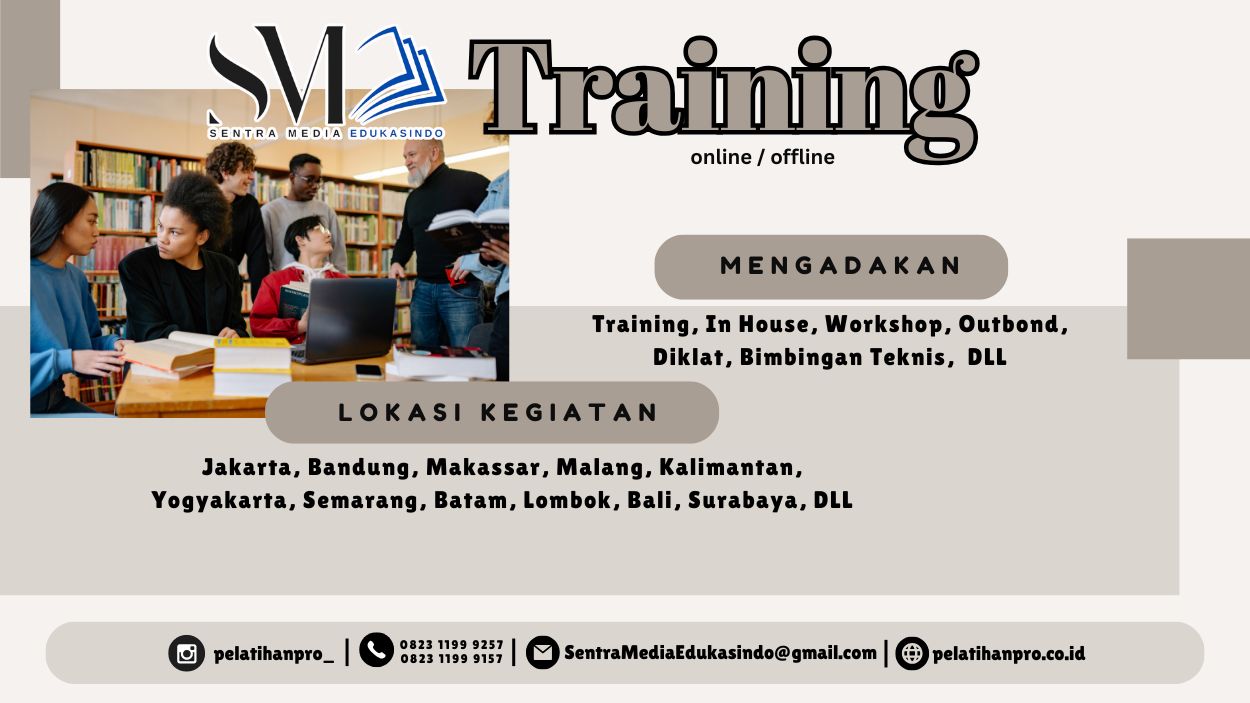 SM

SENTRA MEDIA EDUKASINDO

Training

online / offline

MENGADAKAN

Training, In House, Workshop, Outbond, Diklat, Bimbingan Teknis, DLL

LOKASI KEGIATAN

Jakarta, Bandung, Makassar, Malang, Kalimantan, Yogyakarta, Semarang, Batam, Lombok, Bali, Surabaya, DLL

pelatihanpro_ | 0823 1199 9257 0823 1199 9157 | SentraMediaEdukasindo@gmail.com | pelatihanpro.co.id